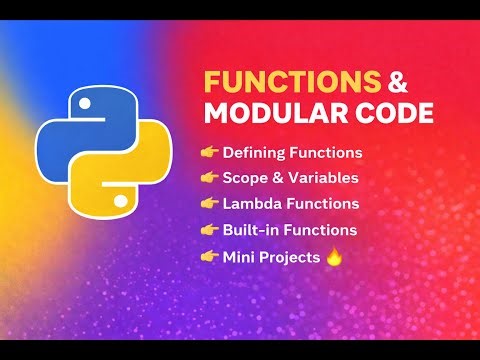 FUNCTIONS & MODULAR CODE

👉 Defining Functions
👉 Scope & Variables
👉 Lambda Functions
👉 Built-in Functions
👉 Mini Projects 🔥